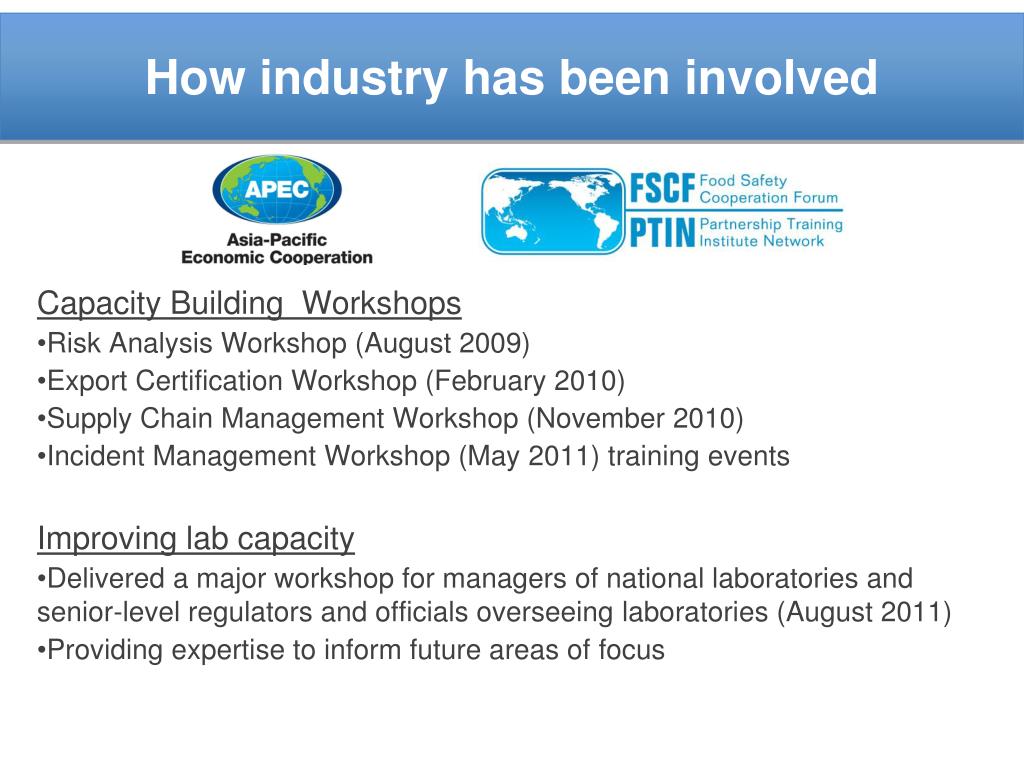 How industry has been involved

APEC
Asia-Pacific
Economic Cooperation

FSCF Food Safety Cooperation Forum
PTIN Partnership Training Institute Network

Capacity Building  Workshops
•Risk Analysis Workshop (August 2009)
•Export Certification Workshop (February 2010)
•Supply Chain Management Workshop (November 2010)
•Incident Management Workshop (May 2011) training events

Improving lab capacity
•Delivered a major workshop for managers of national laboratories and senior-level regulators and officials overseeing laboratories (August 2011)
•Providing expertise to inform future areas of focus